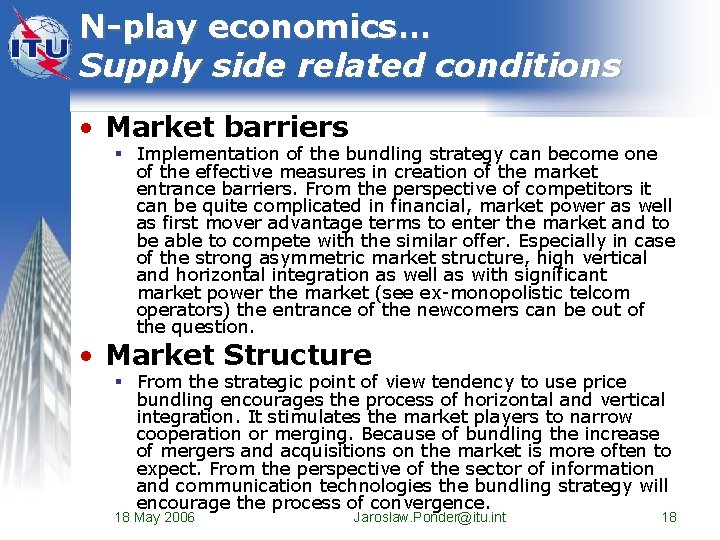 ITU

N-play economics…
Supply side related conditions

• Market barriers
▪ Implementation of the bundling strategy can become one of the effective measures in creation of the market entrance barriers. From the perspective of competitors it can be quite complicated in financial, market power as well as first mover advantage terms to enter the market and to be able to compete with the similar offer. Especially in case of the strong asymmetric market structure, high vertical and horizontal integration as well as with significant market power the market (see ex-monopolistic telcom operators) the entrance of the newcomers can be out of the question.

• Market Structure
▪ From the strategic point of view tendency to use price bundling encourages the process of horizontal and vertical integration. It stimulates the market players to narrow cooperation or merging. Because of bundling the increase of mergers and acquisitions on the market is more often to expect. From the perspective of the sector of information and communication technologies the bundling strategy will encourage the process of convergence.

18 May 2006 Jaroslaw.Ponder@itu.int 18